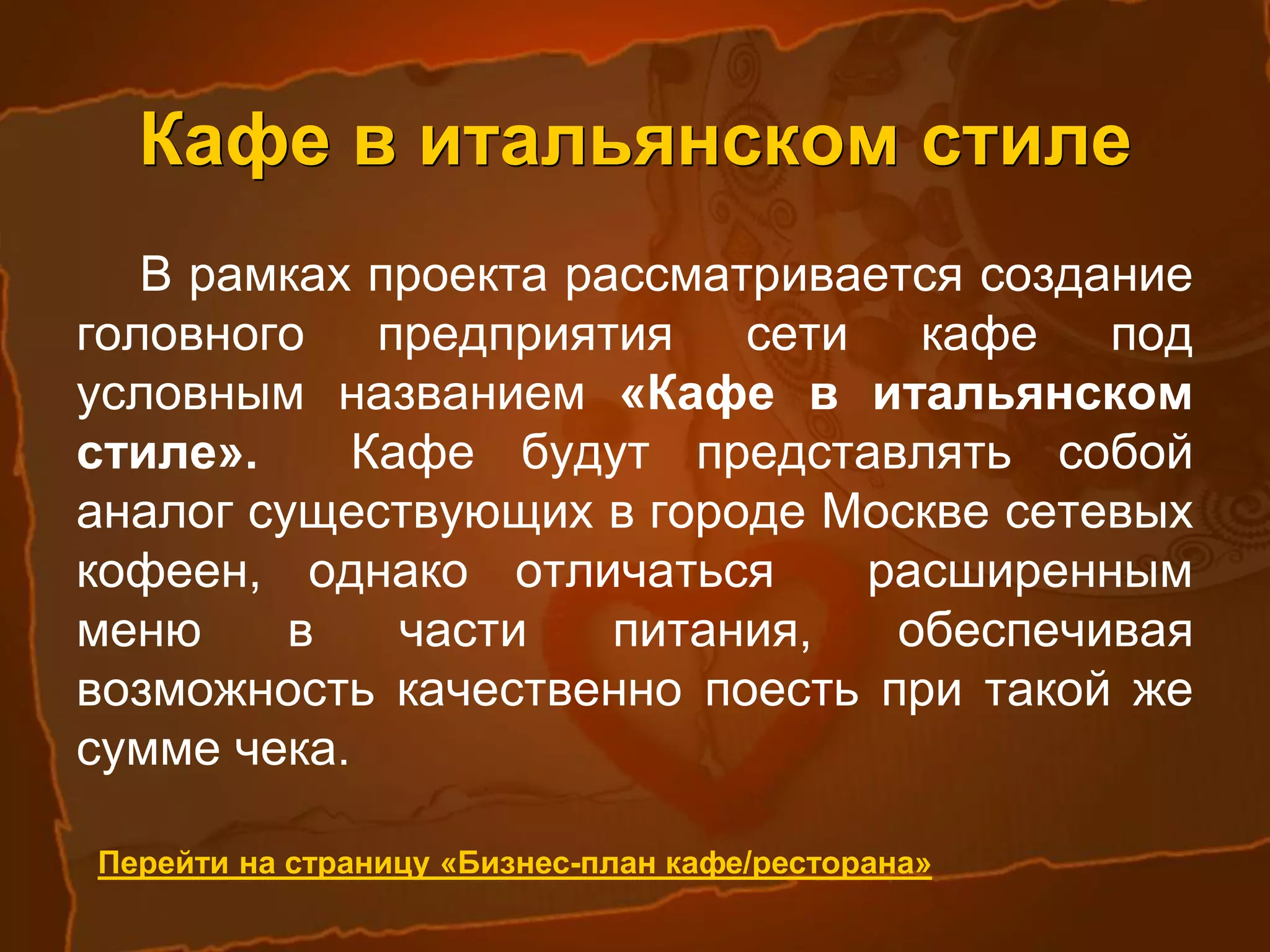 Кафе в итальянском стиле

В рамках проекта рассматривается создание головного предприятия сети кафе под условным названием «Кафе в итальянском стиле». Кафе будут представлять собой аналог существующих в городе Москве сетевых кофеен, однако отличаться расширенным меню в части питания, обеспечивая возможность качественно поесть при такой же сумме чека.

Перейти на страницу «Бизнес-план кафе/ресторана»